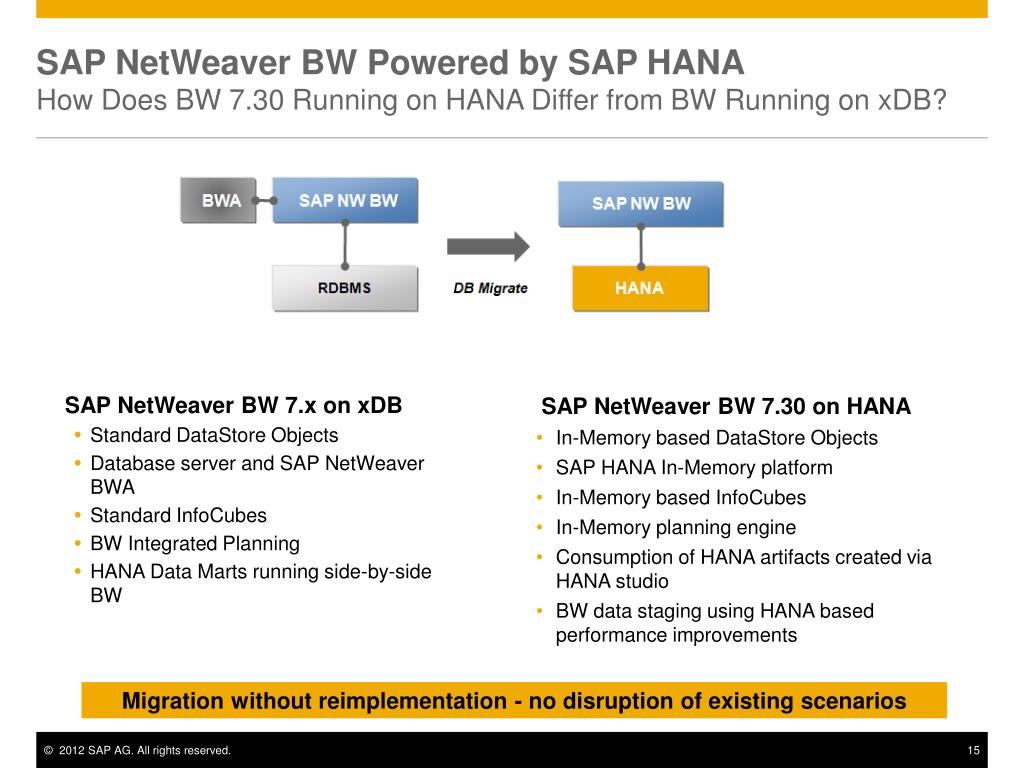 SAP NetWeaver BW Powered by SAP HANA
How Does BW 7.30 Running on HANA Differ from BW Running on xDB?

BWA

SAP NW BW

RDBMS

DB Migrate

SAP NW BW

HANA

SAP NetWeaver BW 7.x on xDB
• Standard DataStore Objects
• Database server and SAP NetWeaver BWA
• Standard InfoCubes
• BW Integrated Planning
• HANA Data Marts running side-by-side BW

SAP NetWeaver BW 7.30 on HANA
• In-Memory based DataStore Objects
• SAP HANA In-Memory platform
• In-Memory based InfoCubes
• In-Memory planning engine
• Consumption of HANA artifacts created via HANA studio
• BW data staging using HANA based performance improvements

Migration without reimplementation - no disruption of existing scenarios

© 2012 SAP AG. All rights reserved.

15